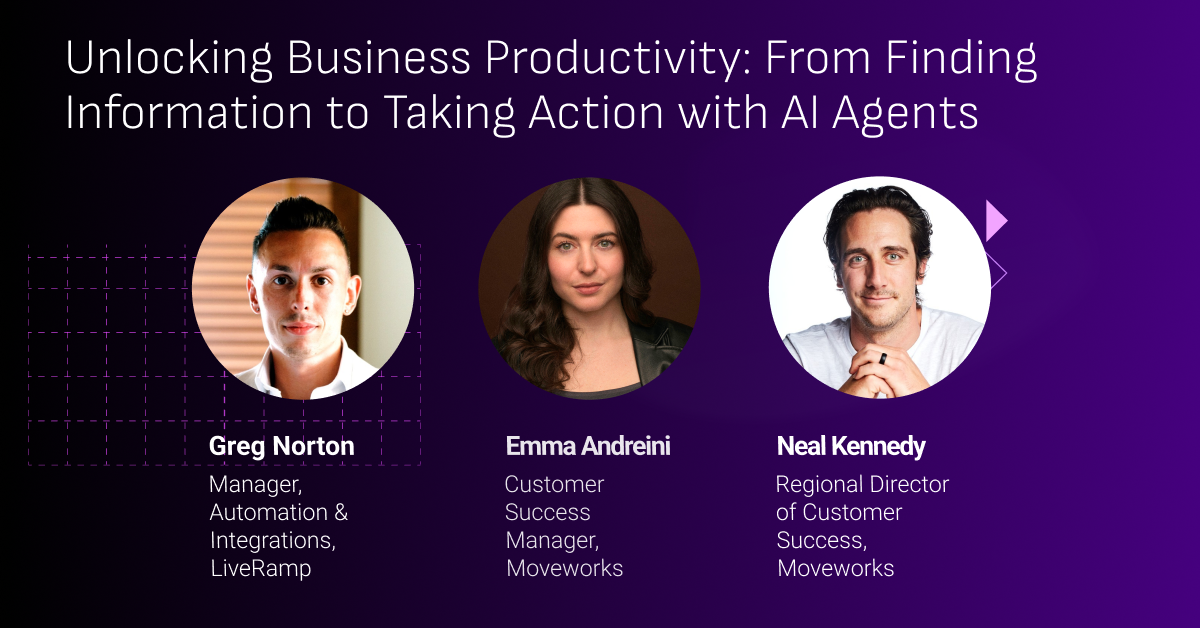 Unlocking Business Productivity: From Finding Information to Taking Action with AI Agents

Greg Norton
Manager, Automation & Integrations, LiveRamp

Emma Andreini
Customer Success Manager, Moveworks

Neal Kennedy
Regional Director of Customer Success, Moveworks